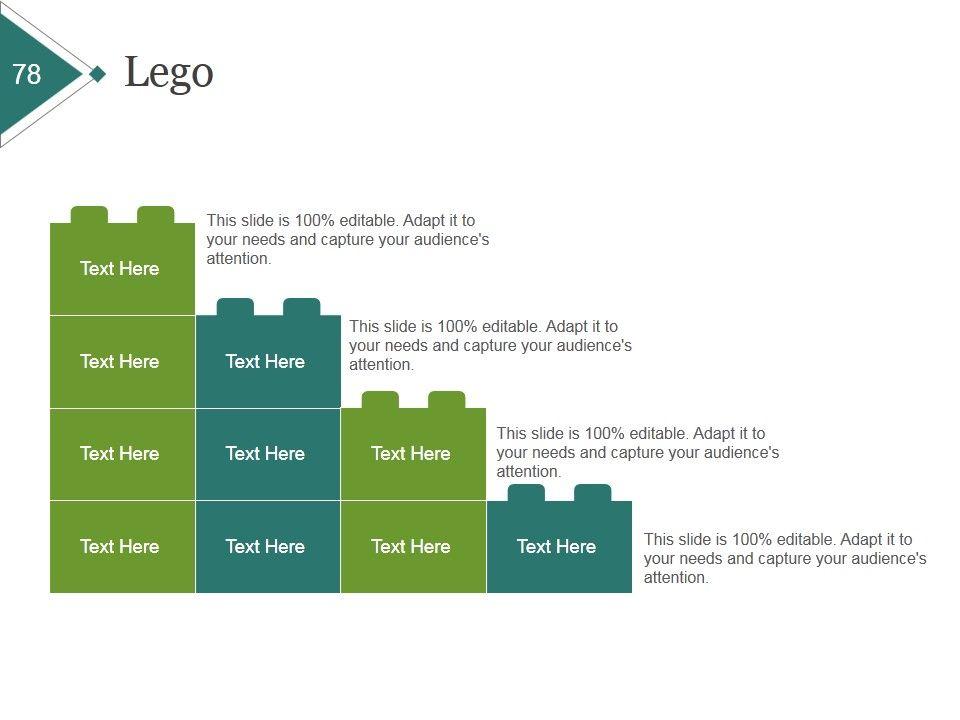 78

Lego

Text Here

This slide is 100% editable. Adapt it to your needs and capture your audience's attention.

Text Here

Text Here

This slide is 100% editable. Adapt it to your needs and capture your audience's attention.

Text Here

Text Here

Text Here

This slide is 100% editable. Adapt it to your needs and capture your audience's attention.

Text Here

Text Here

Text Here

Text Here

This slide is 100% editable. Adapt it to your needs and capture your audience's attention.